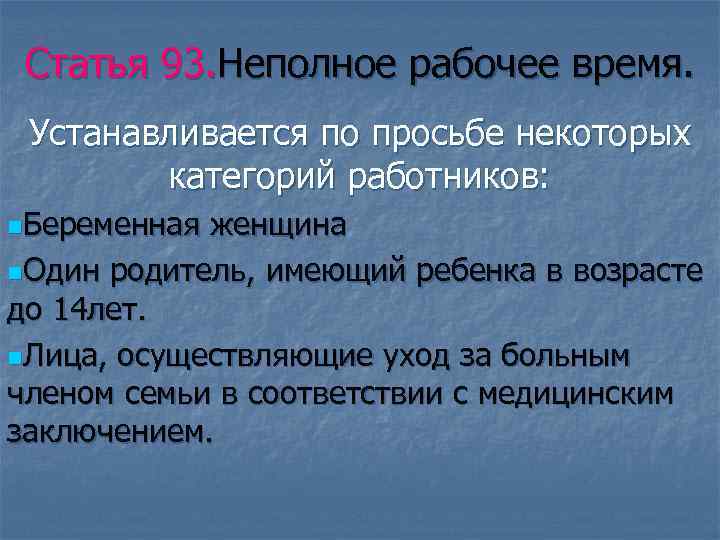 Статья 93.Неполное рабочее время.

Устанавливается по просьбе некоторых категорий работников:

Беременная женщина

Один родитель, имеющий ребенка в возрасте до 14лет.

Лица, осуществляющие уход за больным членом семьи в соответствии с медицинским заключением.